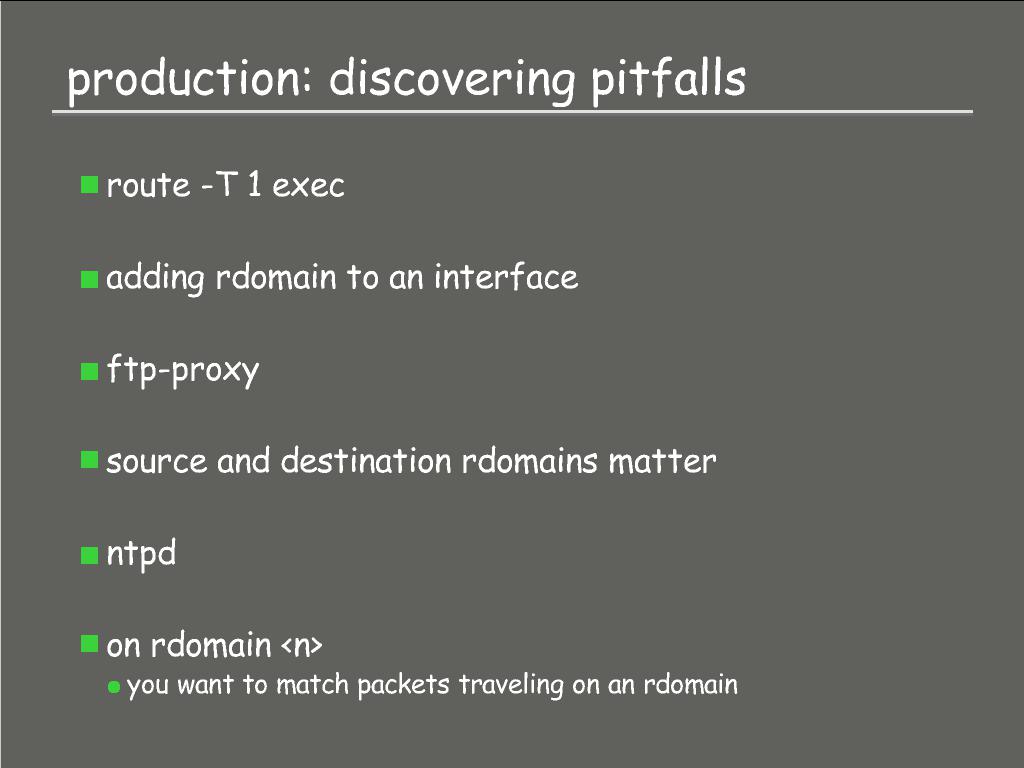 production: discovering pitfalls

route -T 1 exec

adding rdomain to an interface

ftp-proxy

source and destination rdomains matter

ntpd

on rdomain <n>

you want to match packets traveling on an rdomain